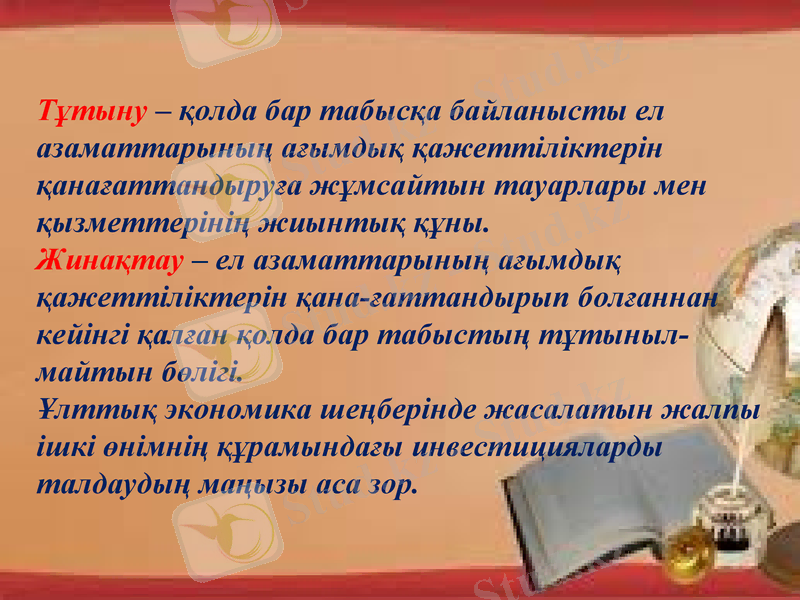 Тұтыну – қолда бар табысқа байланысты ел азаматтарының ағымдық қажеттіліктерін қанағаттандыруға жұмсайтын тауарлары мен қызметтерінің жиынтық құны.
Жинақтау – ел азаматтарының ағымдық қажеттіліктерін қана-ғаттандырып болғаннан кейінгі қалған қолда бар табыстың тұтынылмайтын бөлігі.
Ұлттық экономика шеңберінде жасалатын жалпы ішкі өнімнің құрамындағы инвестицияларды талдаудың маңызы аса зор.

Stud.kz